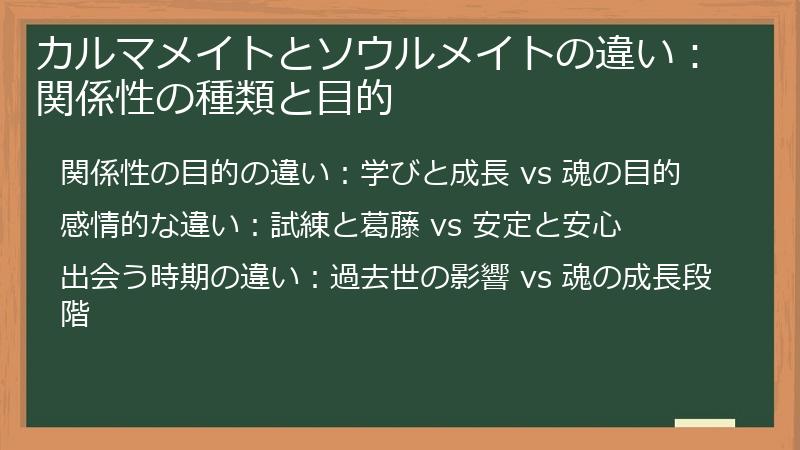 カルマメイトとソウルメイトの違い：関係性の種類と目的

関係性の目的の違い：学びと成長 vs 魂の目的

感情的な違い：試練と葛藤 vs 安定と安心

出会う時期の違い：過去世の影響 vs 魂の成長段階